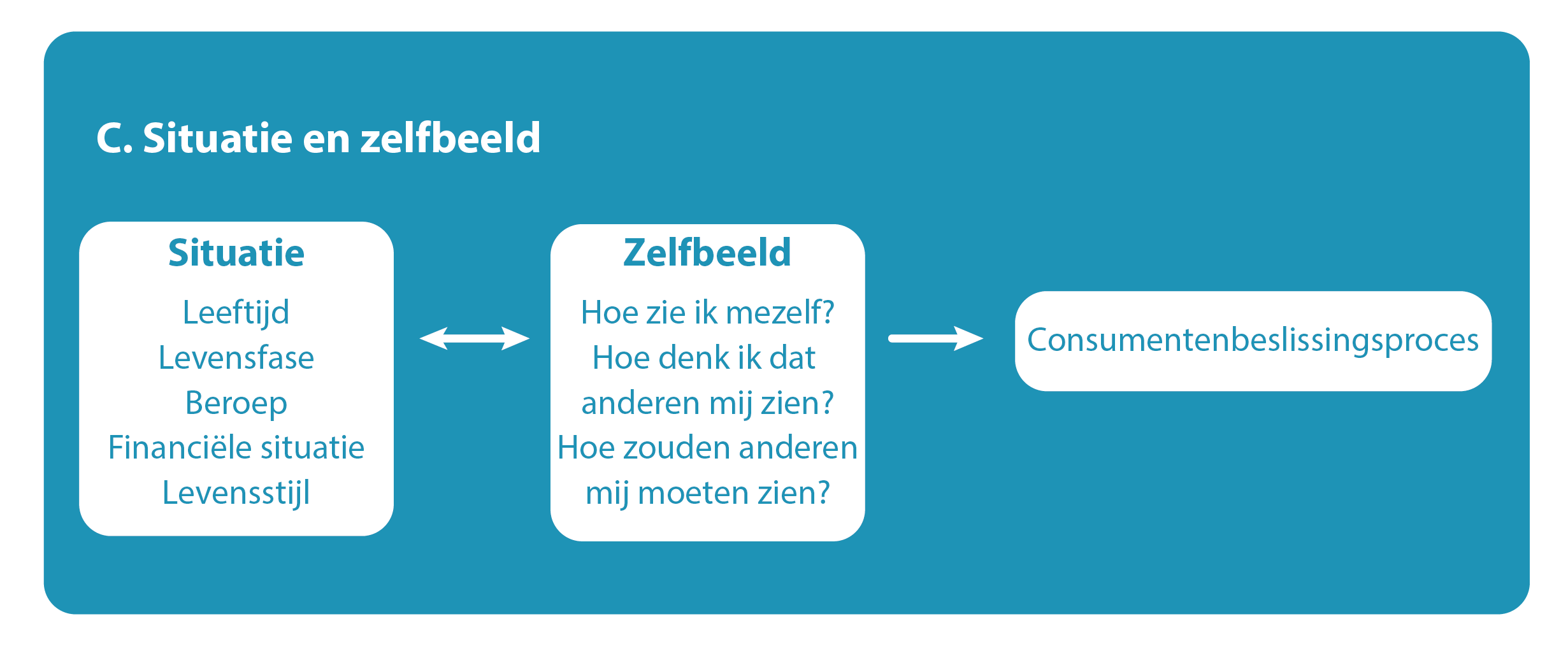 C. Situatie en zelfbeeld

Situatie
Leeftijd
Levensfase
Beroep
Financiële situatie
Levensstijl

Zelfbeeld
Hoe zie ik mezelf?
Hoe denk ik dat anderen mij zien?
Hoe zouden anderen mij moeten zien?

Consumentenbeslissingsproces